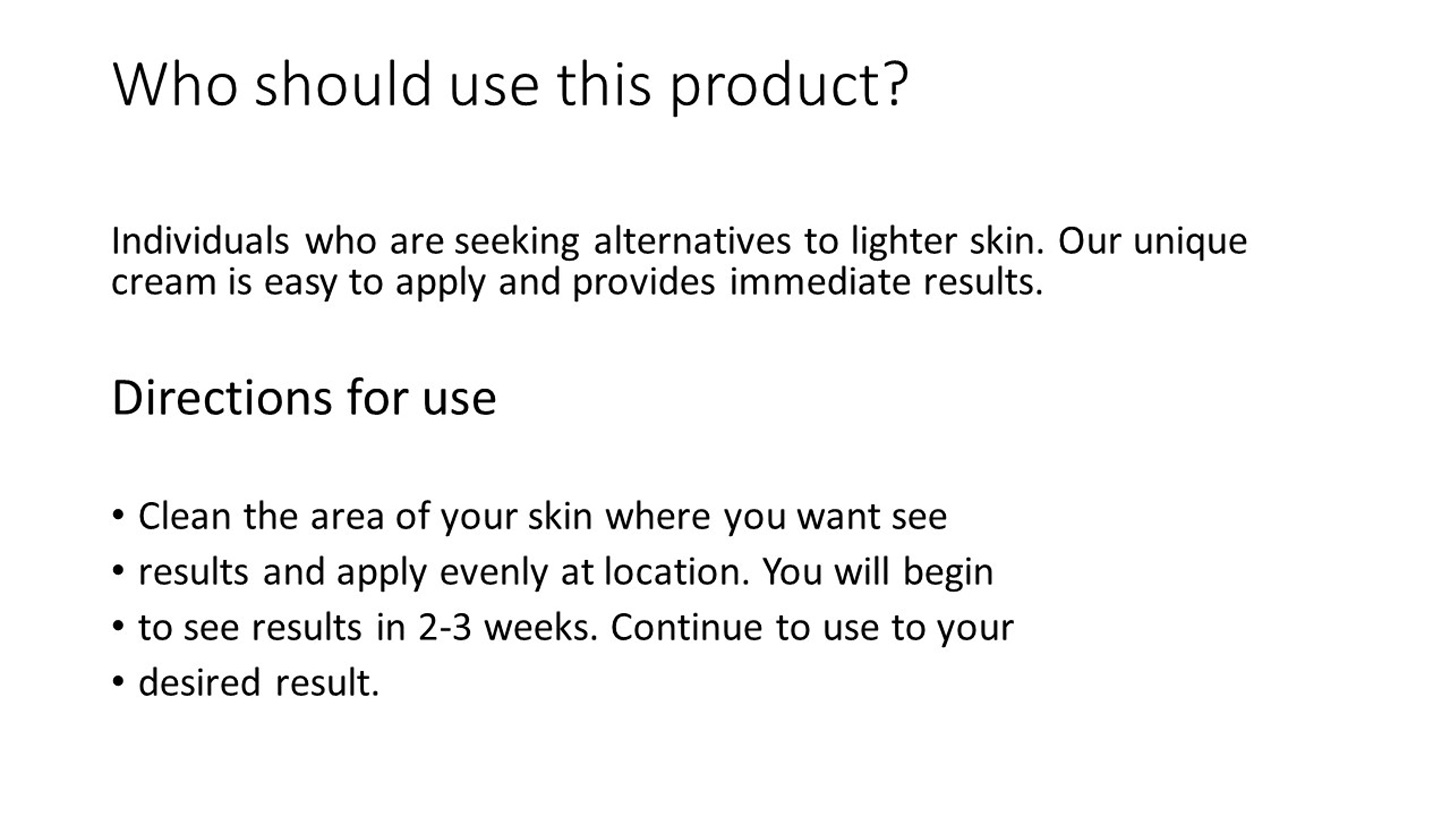 Who should use this product?

Individuals who are seeking alternatives to lighter skin. Our unique cream is easy to apply and provides immediate results.

Directions for use

• Clean the area of your skin where you want see
• results and apply evenly at location. You will begin
• to see results in 2-3 weeks. Continue to use to your
• desired result.